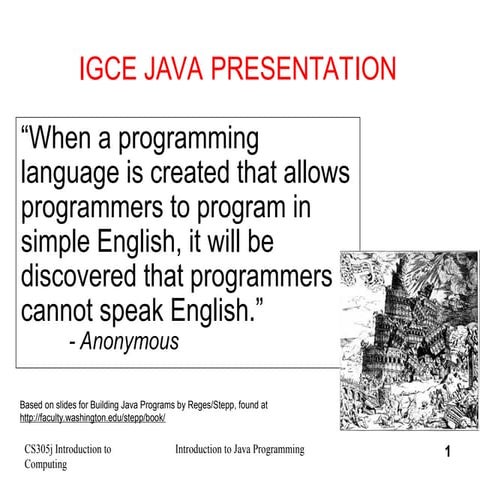 IGCE JAVA PRESENTATION

“When a programming language is created that allows programmers to program in simple English, it will be discovered that programmers cannot speak English.”
- Anonymous

Based on slides for Building Java Programs by Reges/Stepp, found at http://faculty.washington.edu/stepp/book/

CS305j Introduction to Computing

Introduction to Java Programming

1